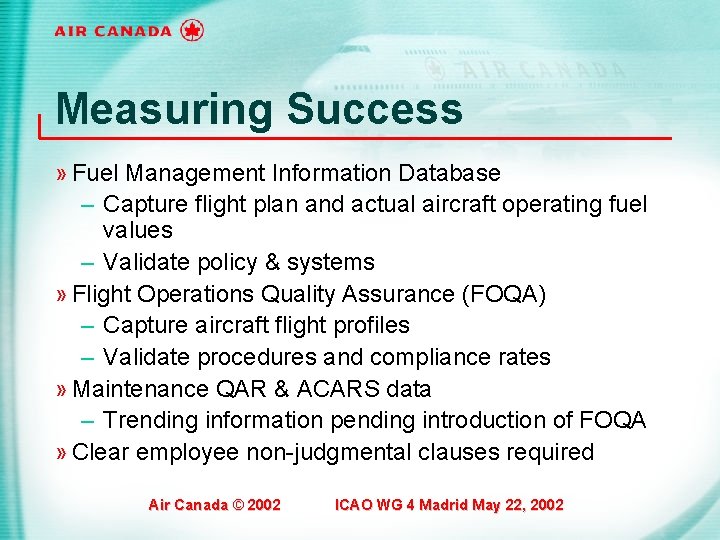 AIR CANADA

AIR CANADA

Measuring Success

» Fuel Management Information Database
– Capture flight plan and actual aircraft operating fuel values
– Validate policy & systems
» Flight Operations Quality Assurance (FOQA)
– Capture aircraft flight profiles
– Validate procedures and compliance rates
» Maintenance QAR & ACARS data
– Trending information pending introduction of FOQA
» Clear employee non-judgmental clauses required

Air Canada © 2002 ICAO WG 4 Madrid May 22, 2002